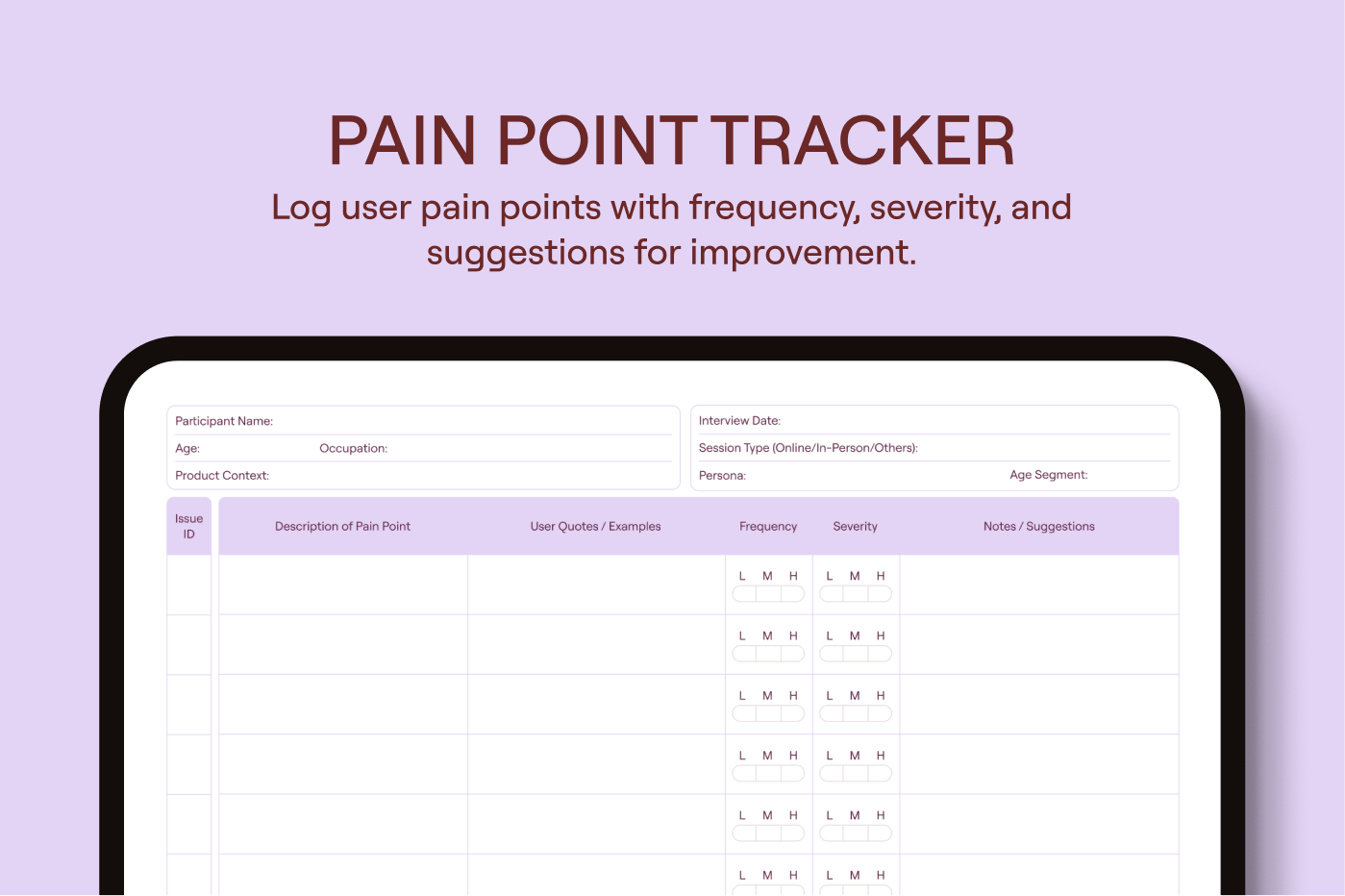 PAIN POINT TRACKER

Log user pain points with frequency, severity, and suggestions for improvement.

Participant Name:
Age: Occupation:
Product Context:

Interview Date:
Session Type (Online/In-Person/Others):
Persona: Age Segment:

| Issue ID | Description of Pain Point | User Quotes / Examples | Frequency | Severity | Notes / Suggestions |
|---|---|---|---|---|---|
| | | | L M H | L M H | |
| | | | L M H | L M H | |
| | | | L M H | L M H | |
| | | | L M H | L M H | |
| | | | L M H | L M H | |
| | | | L M H | L M H | |